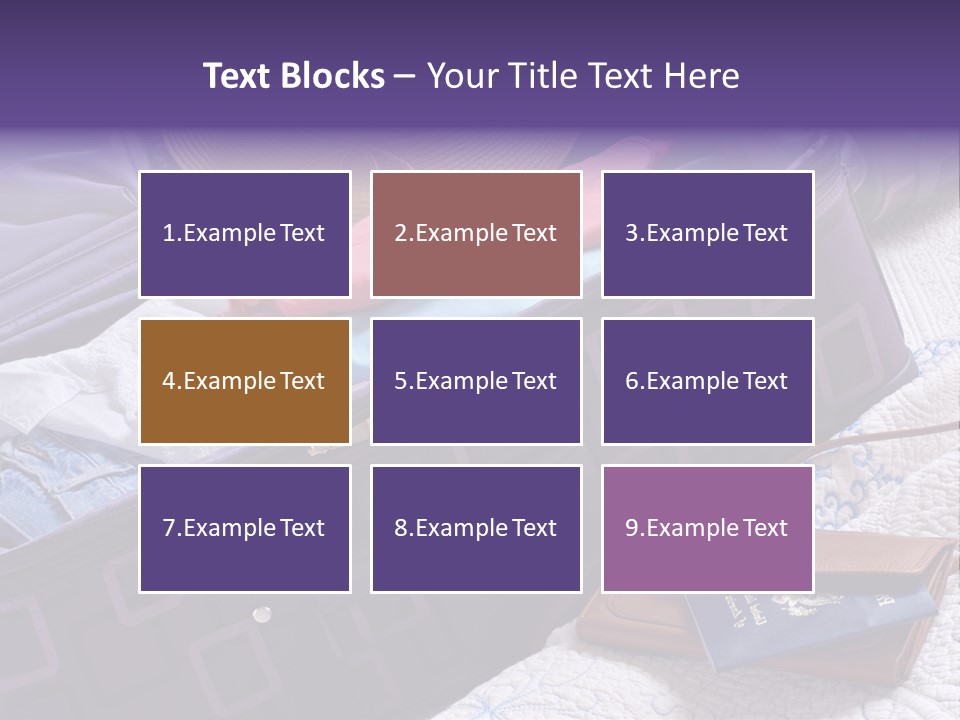 Text Blocks – Your Title Text Here

1.Example Text

2.Example Text

3.Example Text

4.Example Text

5.Example Text

6.Example Text

7.Example Text

8.Example Text

9.Example Text